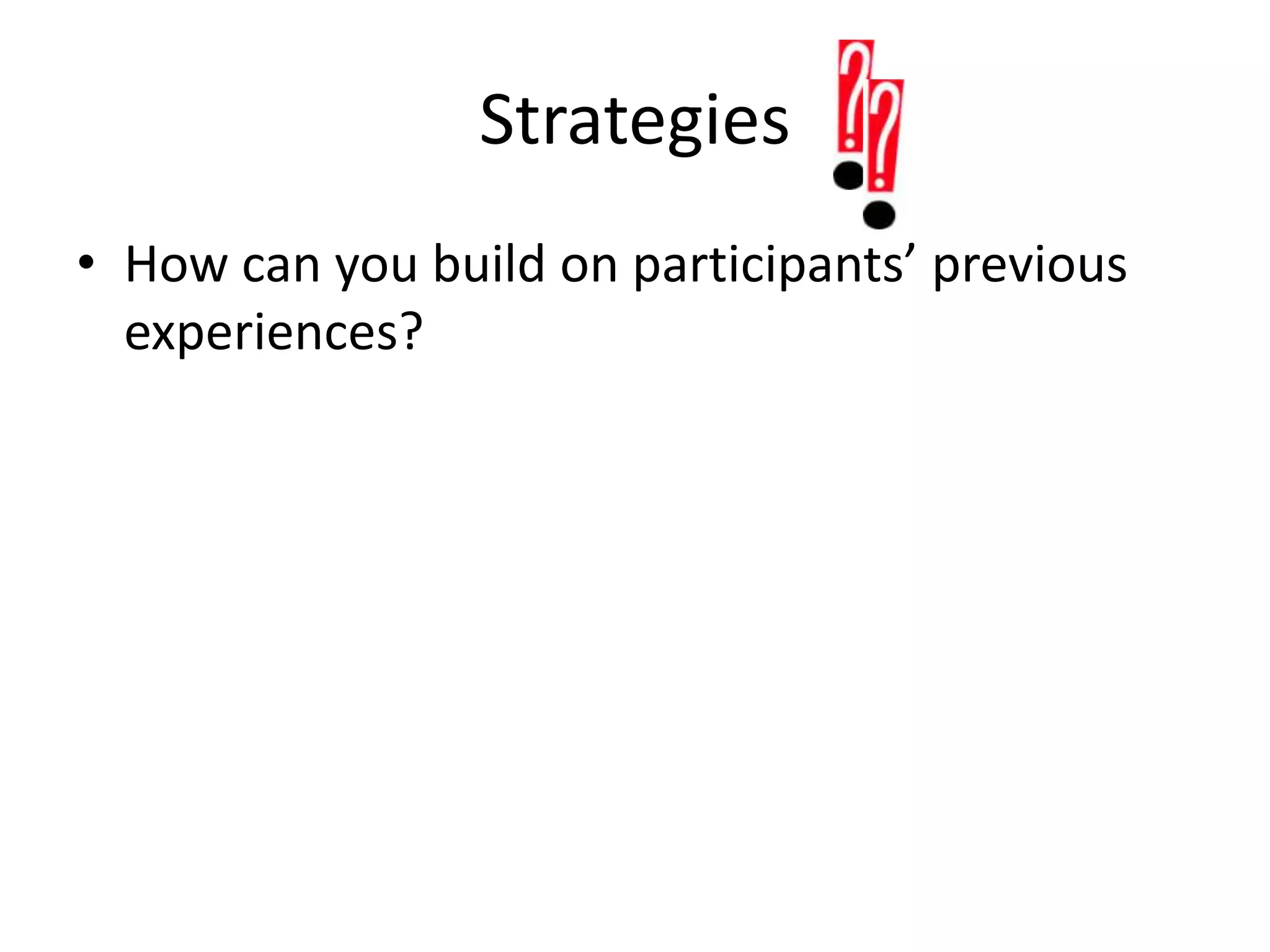 Strategies

• How can you build on participants’ previous experiences?